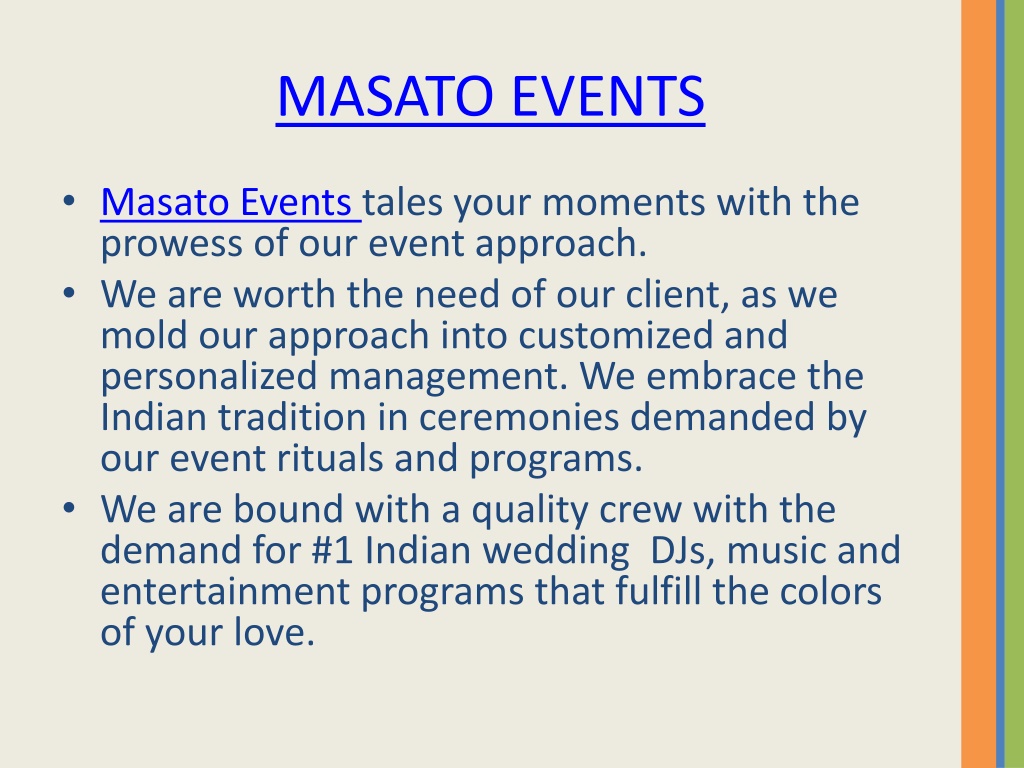 MASATO EVENTS

• Masato Events tales your moments with the prowess of our event approach.
• We are worth the need of our client, as we mold our approach into customized and personalized management. We embrace the Indian tradition in ceremonies demanded by our event rituals and programs.
• We are bound with a quality crew with the demand for #1 Indian wedding DJs, music and entertainment programs that fulfill the colors of your love.